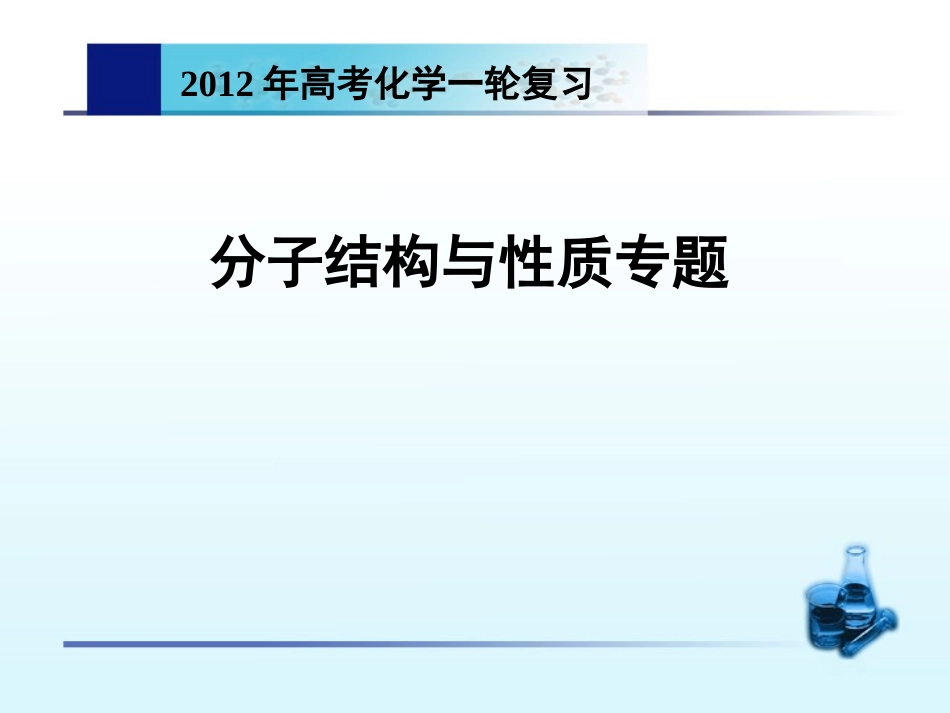 2012 年高考化学一轮复习

分子结构与性质专题